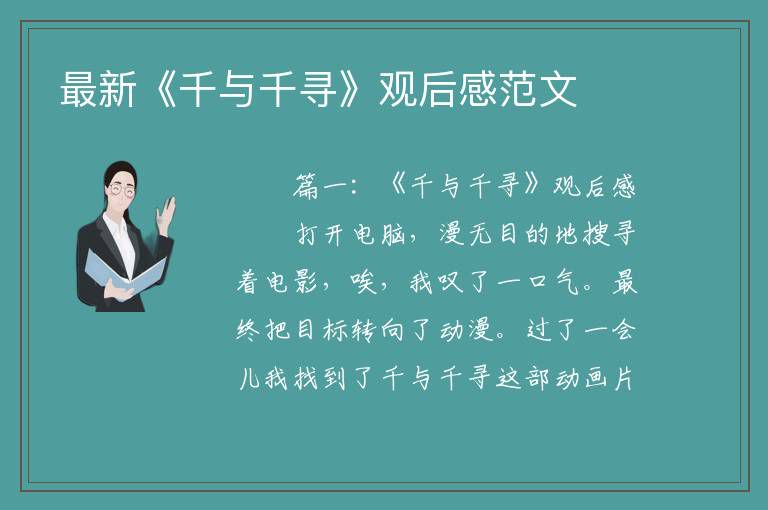 最新《千与千寻》观后感范文

篇一：《千与千寻》观后感

打开电脑，漫无目的地搜寻着电影，唉，我叹了一口气。最终把目标转向了动漫。过了一会儿我找到了千与千寻这部动画片